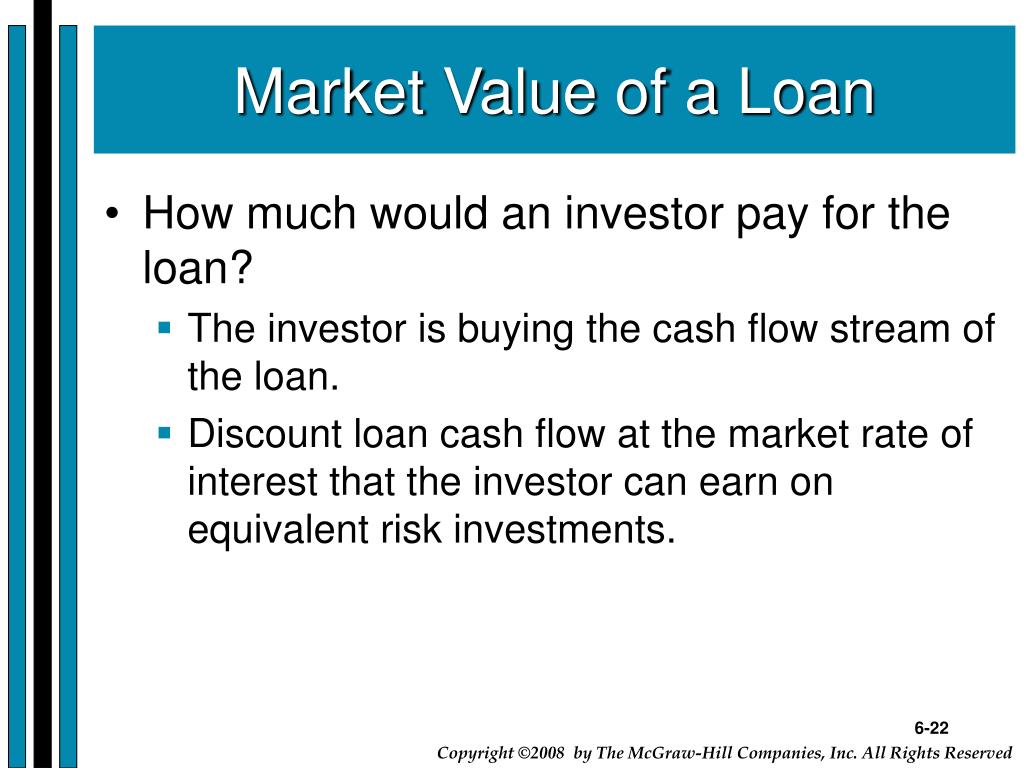 Market Value of a Loan

• How much would an investor pay for the loan?
  ▪ The investor is buying the cash flow stream of the loan.
  ▪ Discount loan cash flow at the market rate of interest that the investor can earn on equivalent risk investments.

6-22

Copyright ©2008 by The McGraw-Hill Companies, Inc. All Rights Reserved